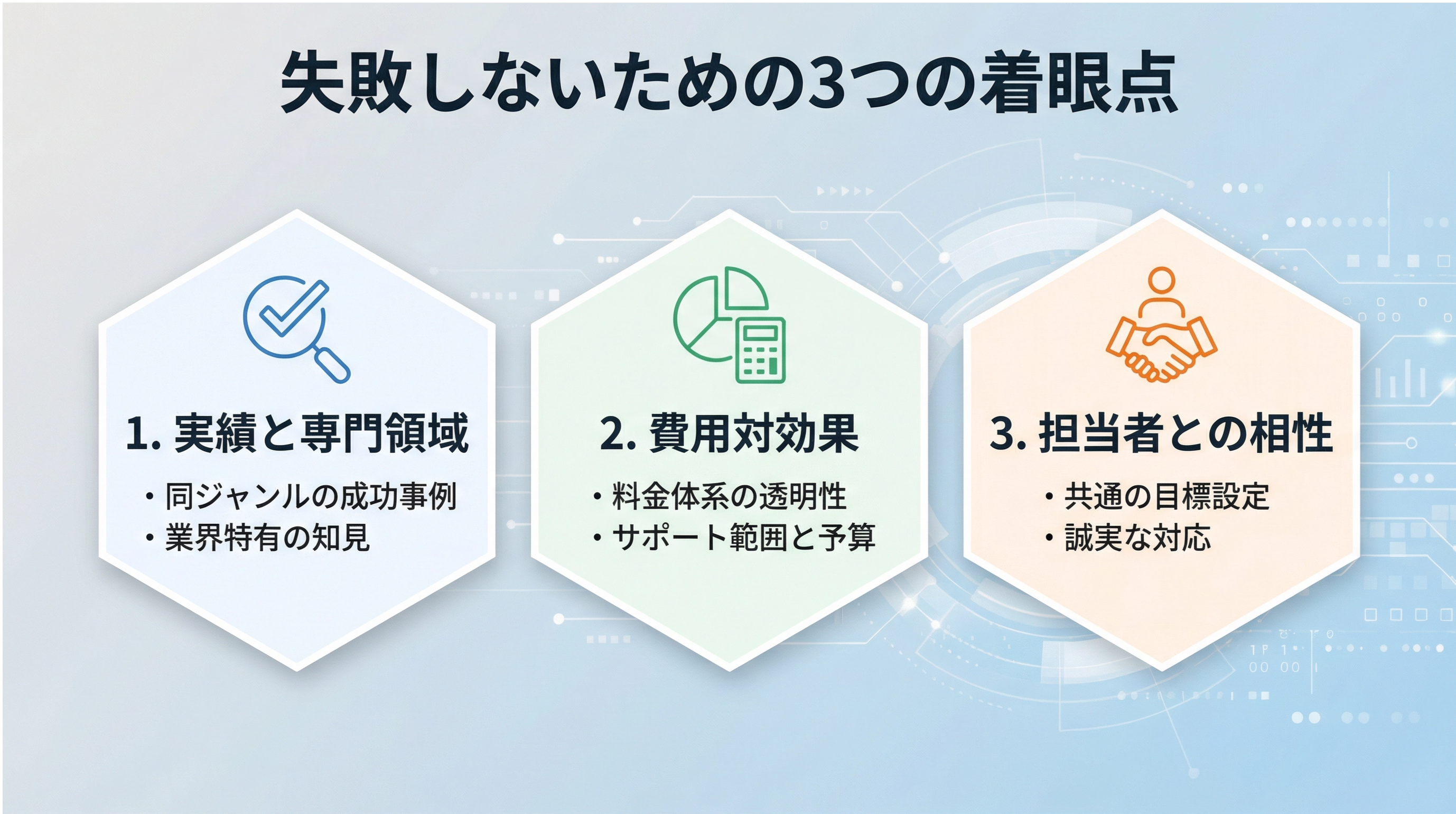 失敗しないための3つの着眼点

1. 実績と専門領域

・同ジャンルの成功事例
・業界特有の知見

2. 費用対効果

・料金体系の透明性
・サポート範囲と予算

3. 担当者との相性

・共通の目標設定
・誠実な対応